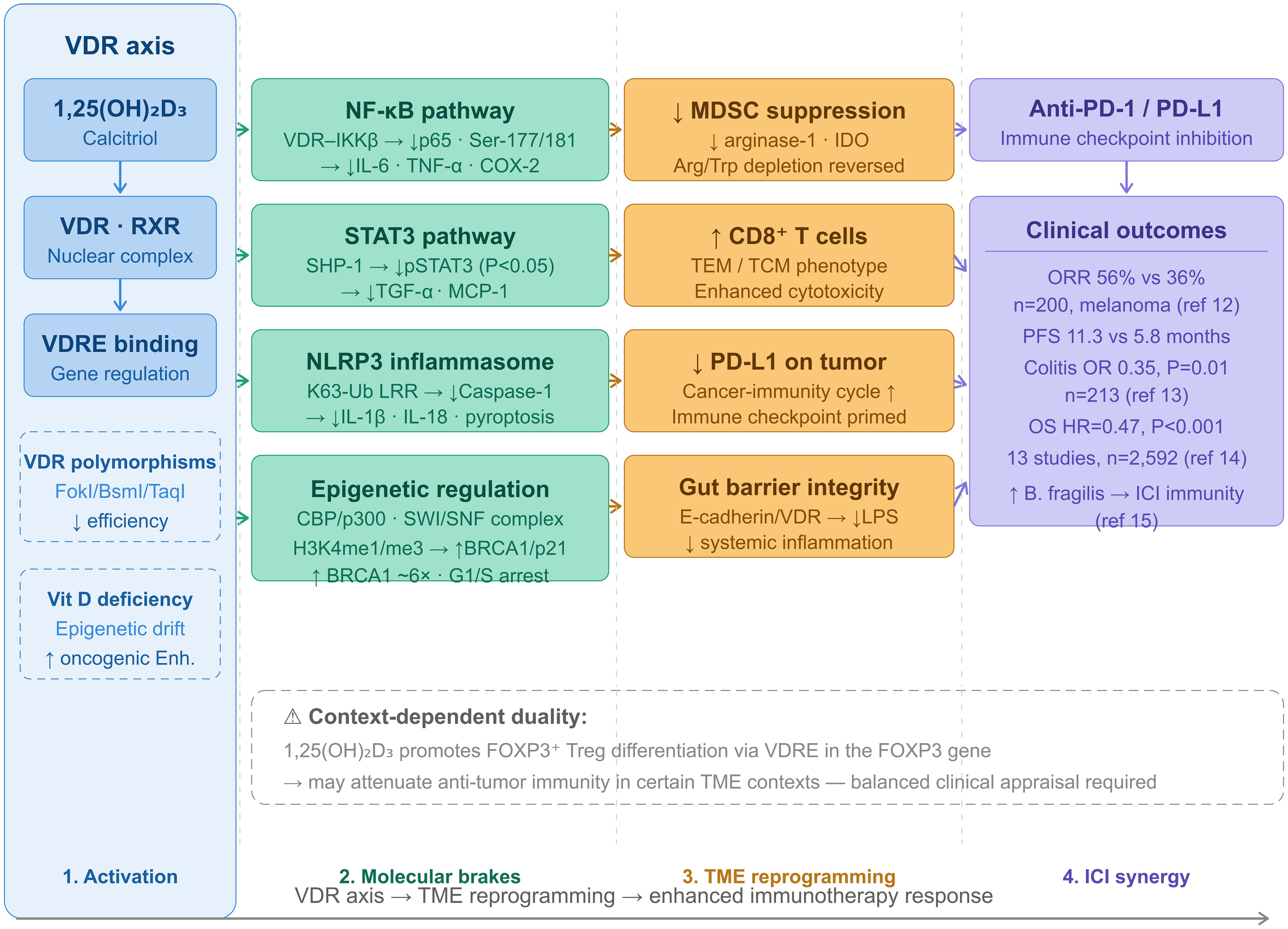 VDR axis

$1,25(OH)_2D_3$
Calcitriol

VDR · RXR
Nuclear complex

VDRE binding
Gene regulation

VDR polymorphisms
FokI/BsmI/TaqI
↓ efficiency

Vit D deficiency
Epigenetic drift
↑ oncogenic Enh.

1. Activation

NF-κB pathway
VDR–IKKβ → ↓p65 · Ser-177/181
→ ↓IL-6 · TNF-α · COX-2

STAT3 pathway
SHP-1 → ↓pSTAT3 (P<0.05)
→ ↓TGF-α · MCP-1

NLRP3 inflammasome
K63-Ub LRR → ↓Caspase-1
→ ↓IL-1β · IL-18 · pyroptosis

Epigenetic regulation
CBP/p300 · SWI/SNF complex
H3K4me1/me3 → ↑BRCA1/p21
↑ BRCA1 ~6× · G1/S arrest

2. Molecular brakes

↓ MDSC suppression
↓ arginase-1 · IDO
Arg/Trp depletion reversed

↑ $CD8^+$ T cells
TEM / TCM phenotype
Enhanced cytotoxicity

↓ PD-L1 on tumor
Cancer-immunity cycle ↑
Immune checkpoint primed

Gut barrier integrity
E-cadherin/VDR → ↓LPS
↓ systemic inflammation

3. TME reprogramming

Anti-PD-1 / PD-L1
Immune checkpoint inhibition

Clinical outcomes
ORR 56% vs 36%
n=200, melanoma (ref 12)
PFS 11.3 vs 5.8 months
Colitis OR 0.35, P=0.01
n=213 (ref 13)
OS HR=0.47, P<0.001
13 studies, n=2,592 (ref 14)
↑ B. fragilis → ICI immunity
(ref 15)

4. ICI synergy

⚠ Context-dependent duality:
$1,25(OH)_2D_3$ promotes $FOXP3^+$ Treg differentiation via VDRE in the FOXP3 gene
→ may attenuate anti-tumor immunity in certain TME contexts — balanced clinical appraisal required

VDR axis → TME reprogramming → enhanced immunotherapy response